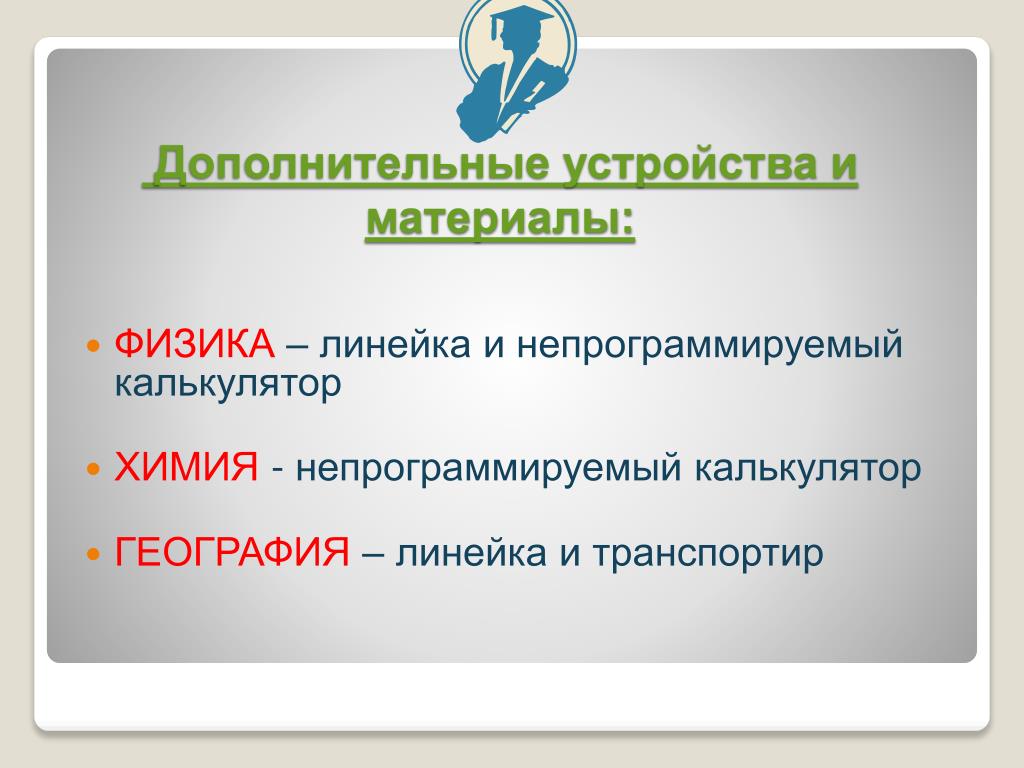 Дополнительные устройства и материалы:

ФИЗИКА – линейка и непрограммируемый калькулятор

ХИМИЯ - непрограммируемый калькулятор

ГЕОГРАФИЯ – линейка и транспортир